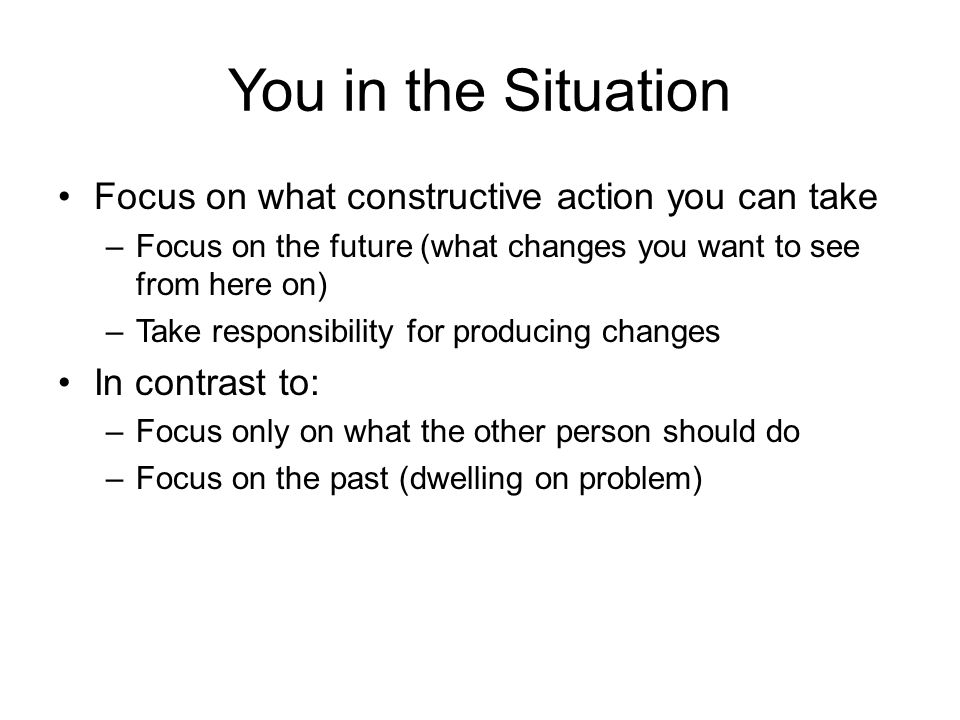 You in the Situation

• Focus on what constructive action you can take
  – Focus on the future (what changes you want to see from here on)
  – Take responsibility for producing changes
• In contrast to:
  – Focus only on what the other person should do
  – Focus on the past (dwelling on problem)